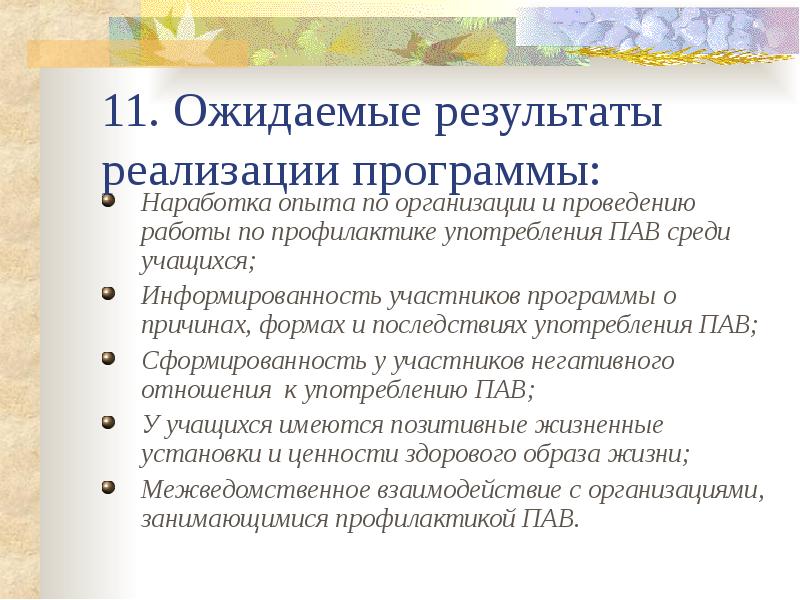 11. Ожидаемые результаты реализации программы:

Наработка опыта по организации и проведению работы по профилактике употребления ПАВ среди учащихся;

Информированность участников программы о причинах, формах и последствиях употребления ПАВ;

Сформированность у участников негативного отношения к употреблению ПАВ;

У учащихся имеются позитивные жизненные установки и ценности здорового образа жизни;

Межведомственное взаимодействие с организациями, занимающимися профилактикой ПАВ.